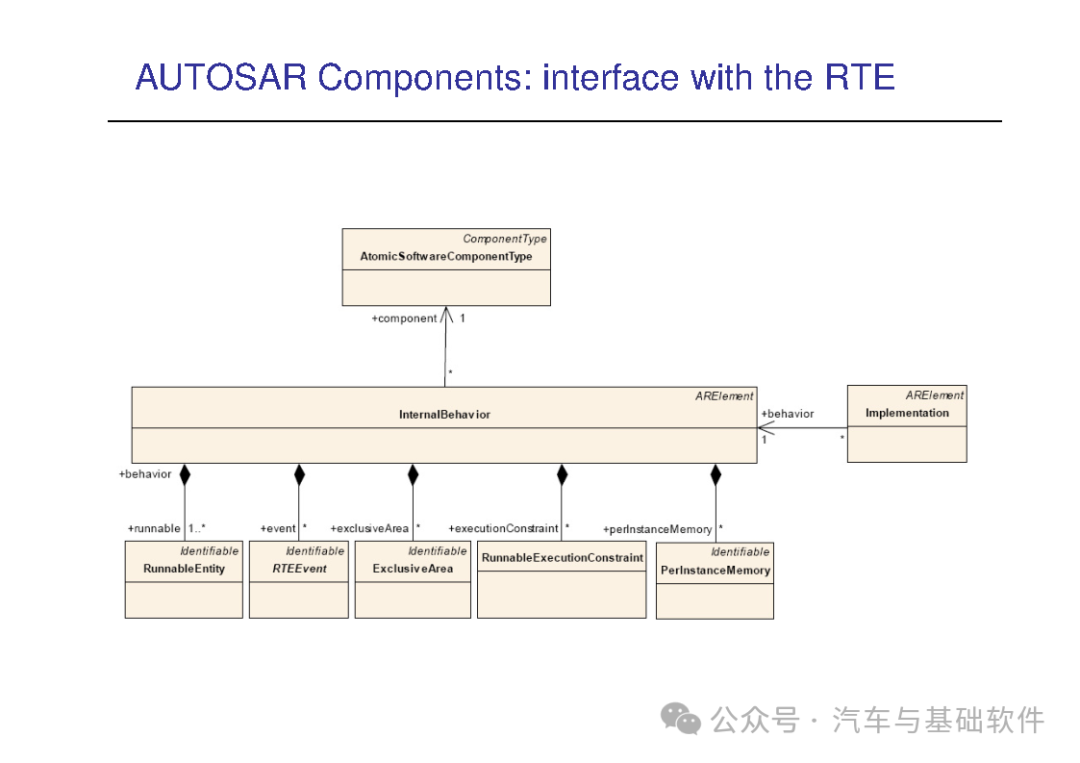 AUTOSAR Components: interface with the RTE

ComponentType
AtomicSoftwareComponentType

+component 1

*

ARElement
InternalBehavior

+behavior
1

*

ARElement
Implementation

+behavior

+runnable 1..*
Identifiable
RunnableEntity

+event *
Identifiable
RTEEvent

+exclusiveArea *
Identifiable
ExclusiveArea

+executionConstraint *
RunnableExecutionConstraint

+perInstanceMemory *
Identifiable
PerInstanceMemory

公众号 · 汽车与基础软件